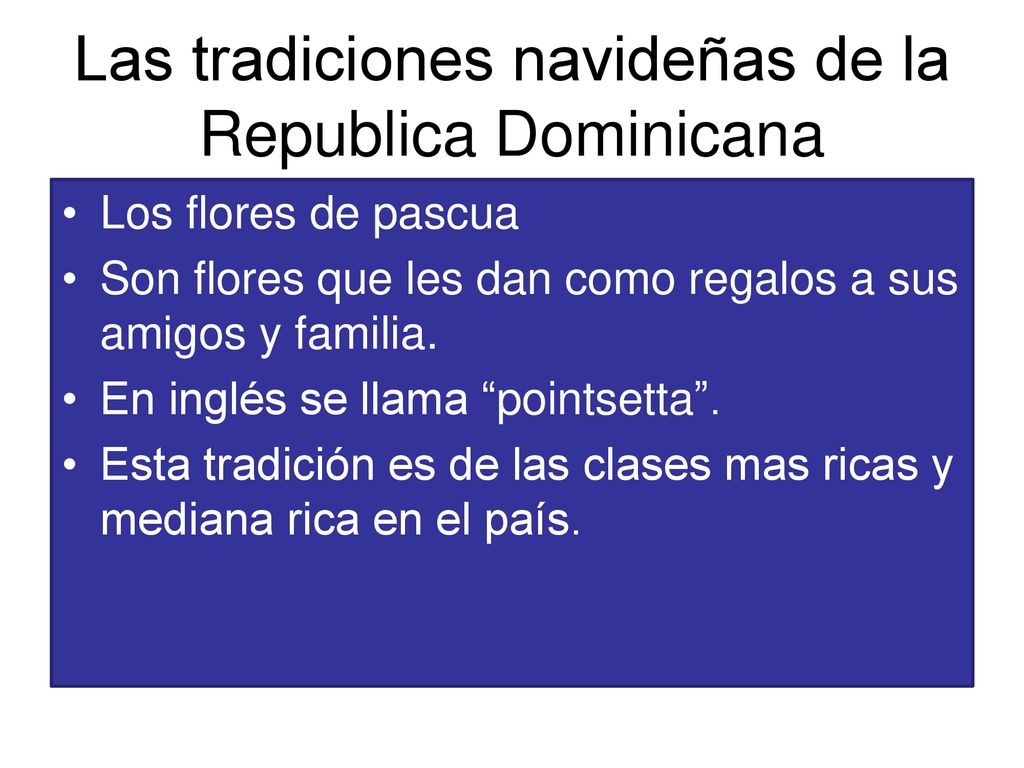 Las tradiciones navideñas de la Republica Dominicana

• Los flores de pascua
• Son flores que les dan como regalos a sus amigos y familia.
• En inglés se llama “pointsetta”.
• Esta tradición es de las clases mas ricas y mediana rica en el país.